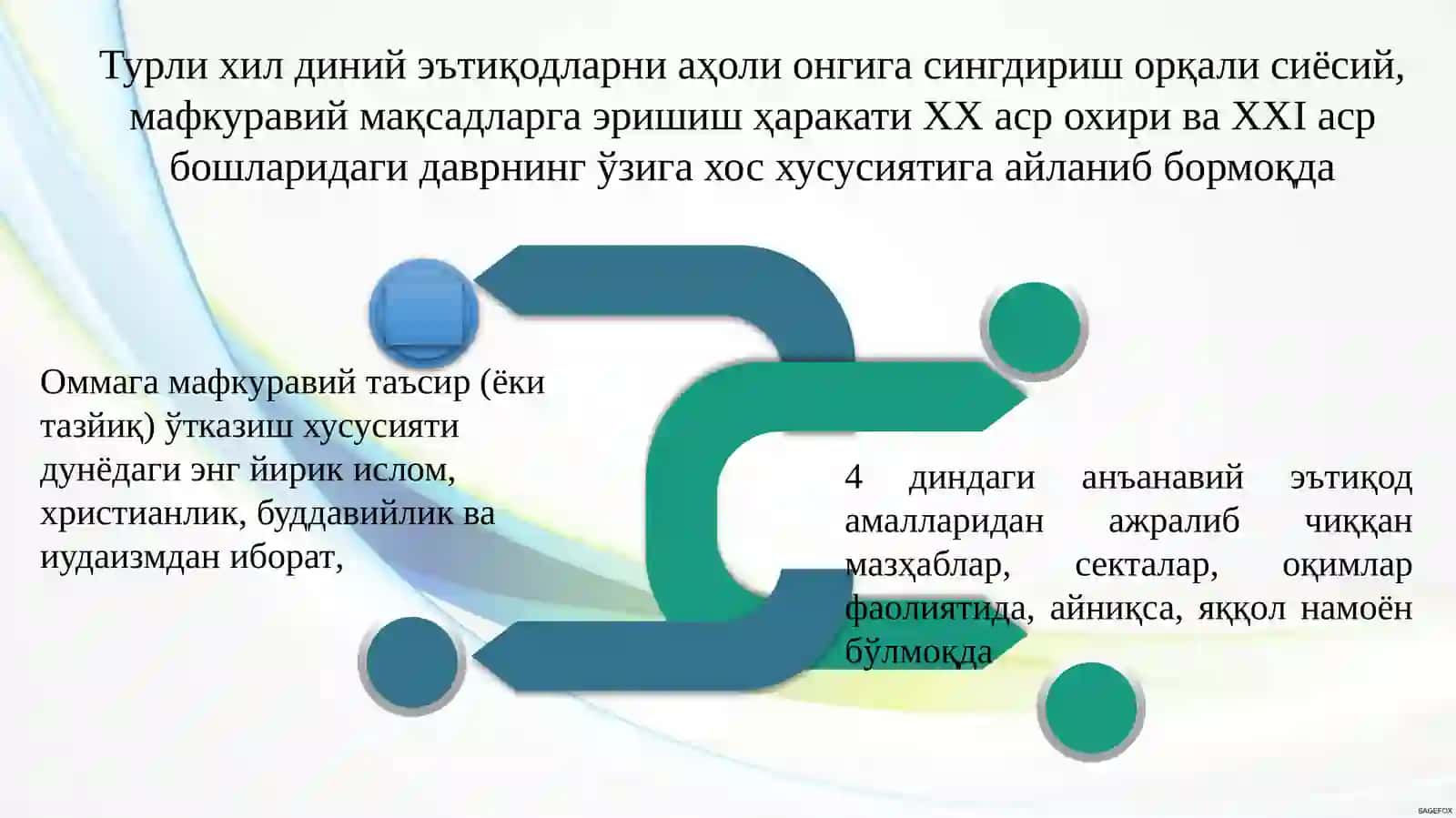 Турли хил диний эътиқодларни аҳоли онгига сингдириш орқали сиёсий, мафкуравий мақсадларга эришиш ҳаракати XX аср охири ва XXI аср бошларидаги даврнинг ўзига хос хусусиятига айланиб бормоқда

Оммага мафкуравий таъсир (ёки тазйиқ) ўтказиш хусусияти дунёдаги энг йирик ислом, христианлик, буддавийлик ва иудаизмдан иборат,

4 диндаги анъанавий эътиқод амалларидан ажралиб чиққан мазҳаблар, секталар, оқимлар фаолиятида, айниқса, яққол намоён бўлмоқда

SAGEFOX